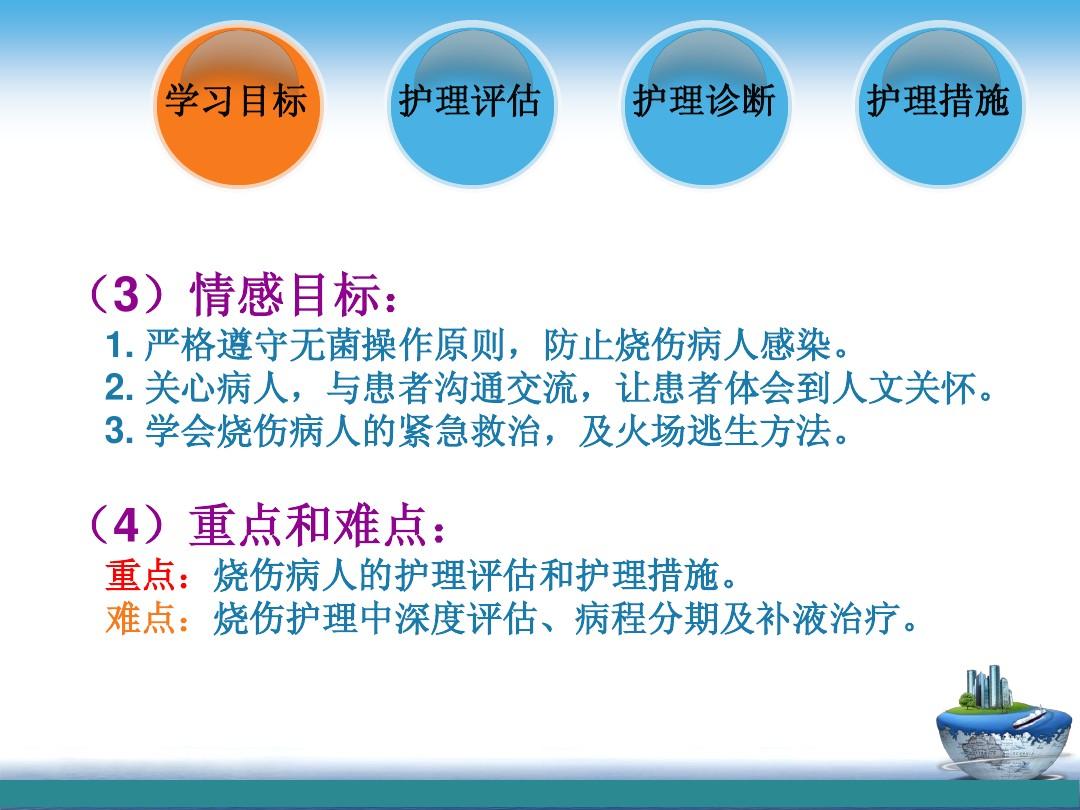 学习目标 护理评估 护理诊断 护理措施

（3）情感目标：
1. 严格遵守无菌操作原则，防止烧伤病人感染。
2. 关心病人，与患者沟通交流，让患者体会到人文关怀。
3. 学会烧伤病人的紧急救治，及火场逃生方法。

（4）重点和难点：
重点：烧伤病人的护理评估和护理措施。
难点：烧伤护理中深度评估、病程分期及补液治疗。